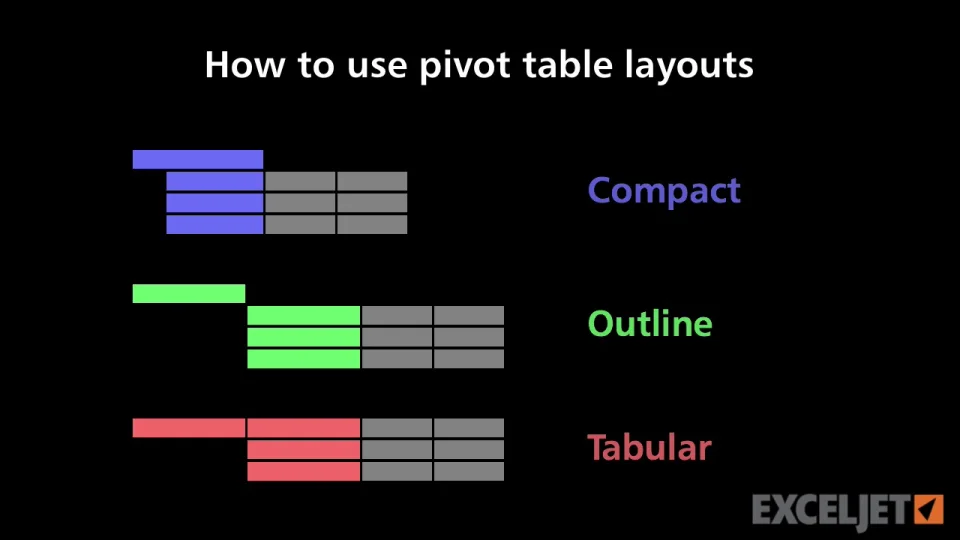 How to use pivot table layouts

Compact

Outline

Tabular

EXCELJET